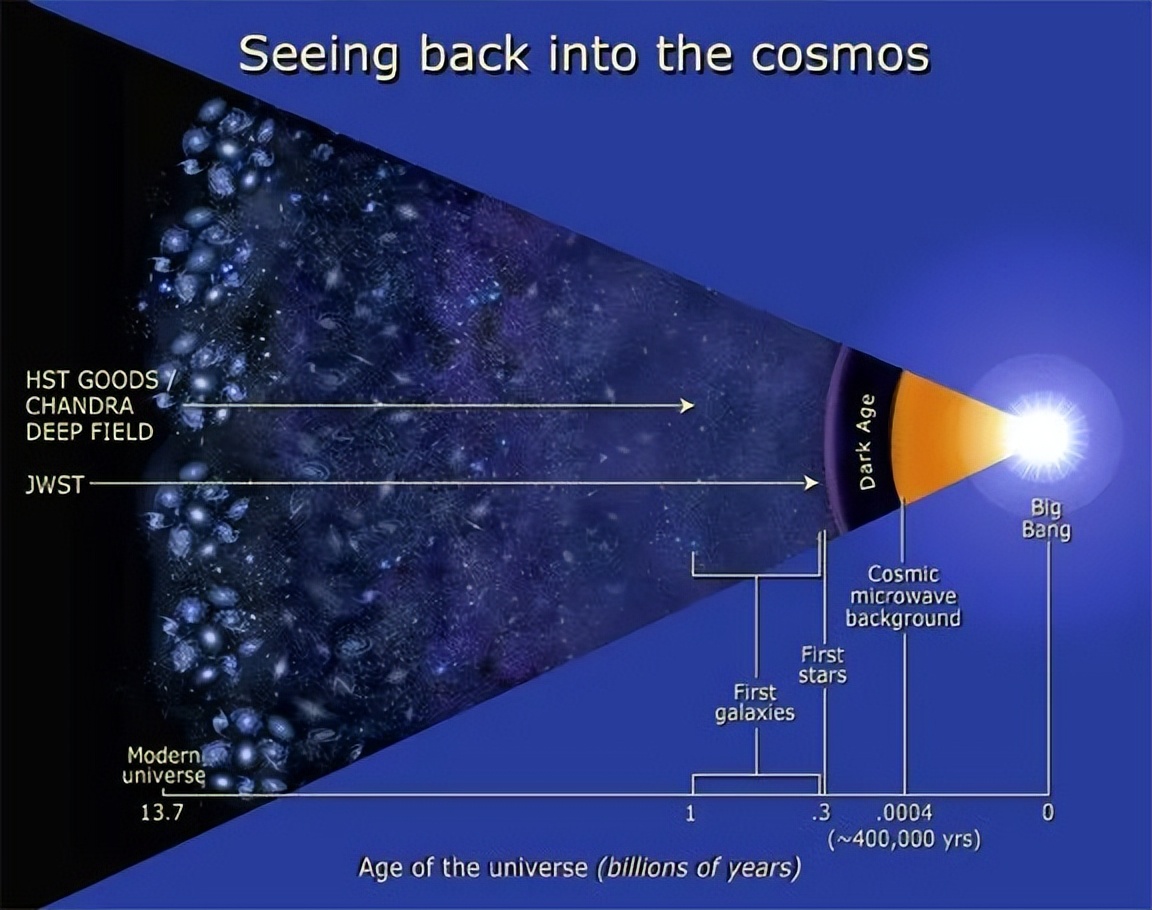 Seeing back into the cosmos

HST GOODS / CHANDRA DEEP FIELD

JWST

Dark Age

Big Bang

Cosmic microwave background

First stars

First galaxies

Modern universe

13.7

1

.3

.0004 (~400,000 yrs)

0

Age of the universe (billions of years)